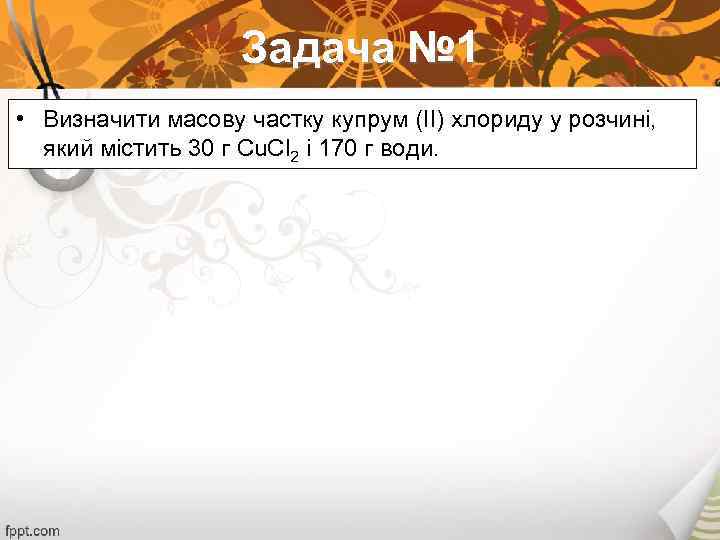 Задача №1

• Визначити масову частку купрум (II) хлориду у розчині, який містить 30 г $CuCl_2$ і 170 г води.

fppt.com